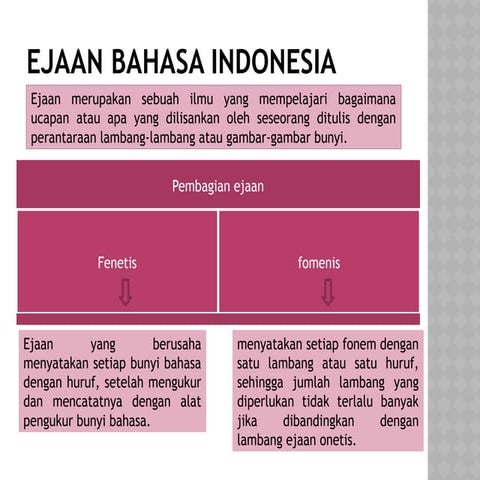 EJAAN BAHASA INDONESIA

Ejaan merupakan sebuah ilmu yang mempelajari bagaimana ucapan atau apa yang dilisankan oleh seseorang ditulis dengan perantaraan lambang-lambang atau gambar-gambar bunyi.

Pembagian ejaan

Fenetis

fomenis

Ejaan yang berusaha menyatakan setiap bunyi bahasa dengan huruf, setelah mengukur dan mencatatnya dengan alat pengukur bunyi bahasa.

menyatakan setiap fonem dengan satu lambang atau satu huruf, sehingga jumlah lambang yang diperlukan tidak terlalu banyak jika dibandingkan dengan lambang ejaan onetis.